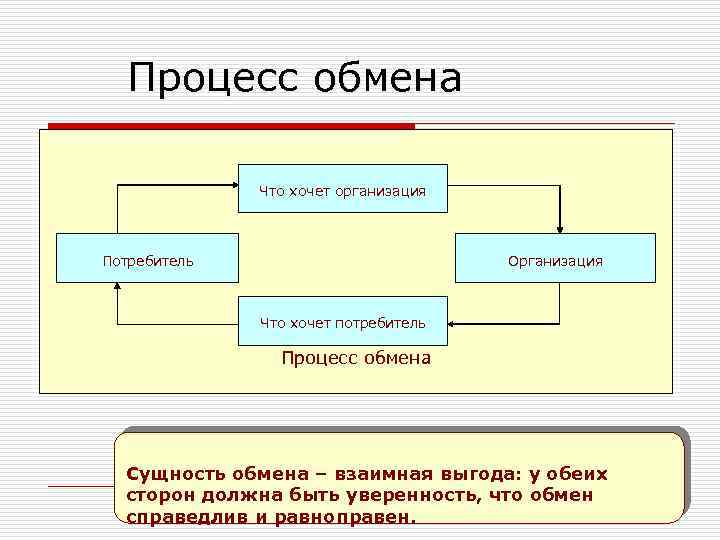 Процесс обмена

Что хочет организация

Потребитель

Организация

Что хочет потребитель

Процесс обмена

Сущность обмена – взаимная выгода: у обеих сторон должна быть уверенность, что обмен справедлив и равноправен.